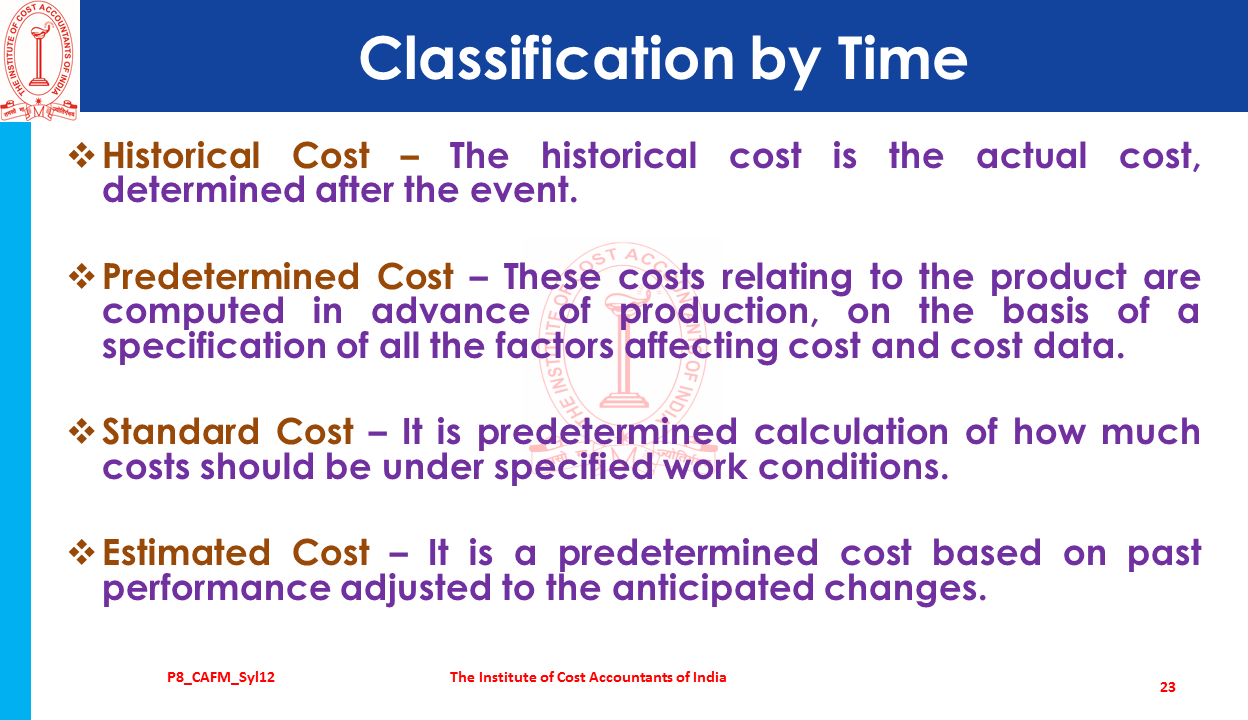 THE INSTITUTE OF COST ACCOUNTANTS OF INDIA

Classification by Time

❖ Historical Cost – The historical cost is the actual cost, determined after the event.

❖ Predetermined Cost – These costs relating to the product are computed in advance of production, on the basis of a specification of all the factors affecting cost and cost data.

❖ Standard Cost – It is predetermined calculation of how much costs should be under specified work conditions.

❖ Estimated Cost – It is a predetermined cost based on past performance adjusted to the anticipated changes.

P8_CAFM_Syl12

The Institute of Cost Accountants of India

23